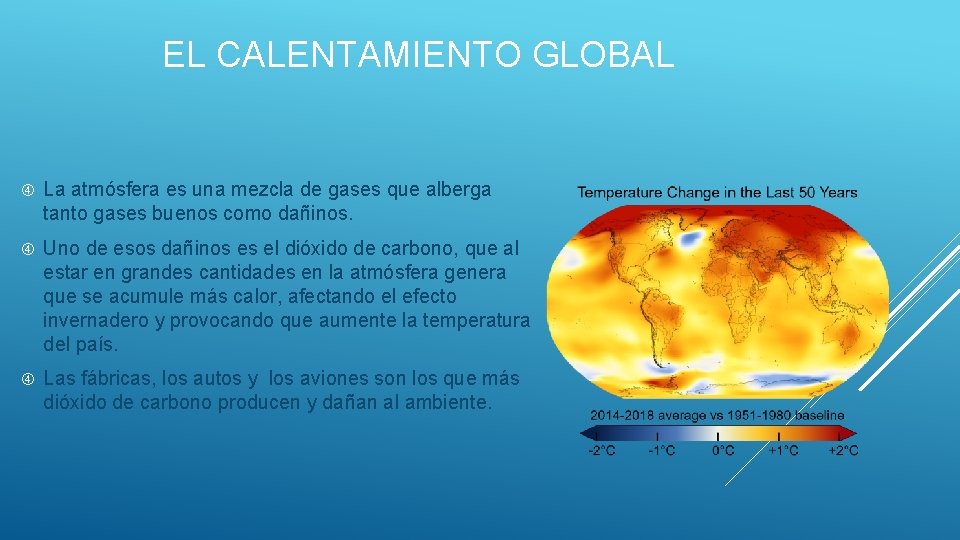 EL CALENTAMIENTO GLOBAL

La atmósfera es una mezcla de gases que alberga tanto gases buenos como dañinos.

Uno de esos dañinos es el dióxido de carbono, que al estar en grandes cantidades en la atmósfera genera que se acumule más calor, afectando el efecto invernadero y provocando que aumente la temperatura del país.

Las fábricas, los autos y los aviones son los que más dióxido de carbono producen y dañan al ambiente.

Temperature Change in the Last 50 Years

2014-2018 average vs 1951-1980 baseline

-2°C -1°C 0°C +1°C +2°C